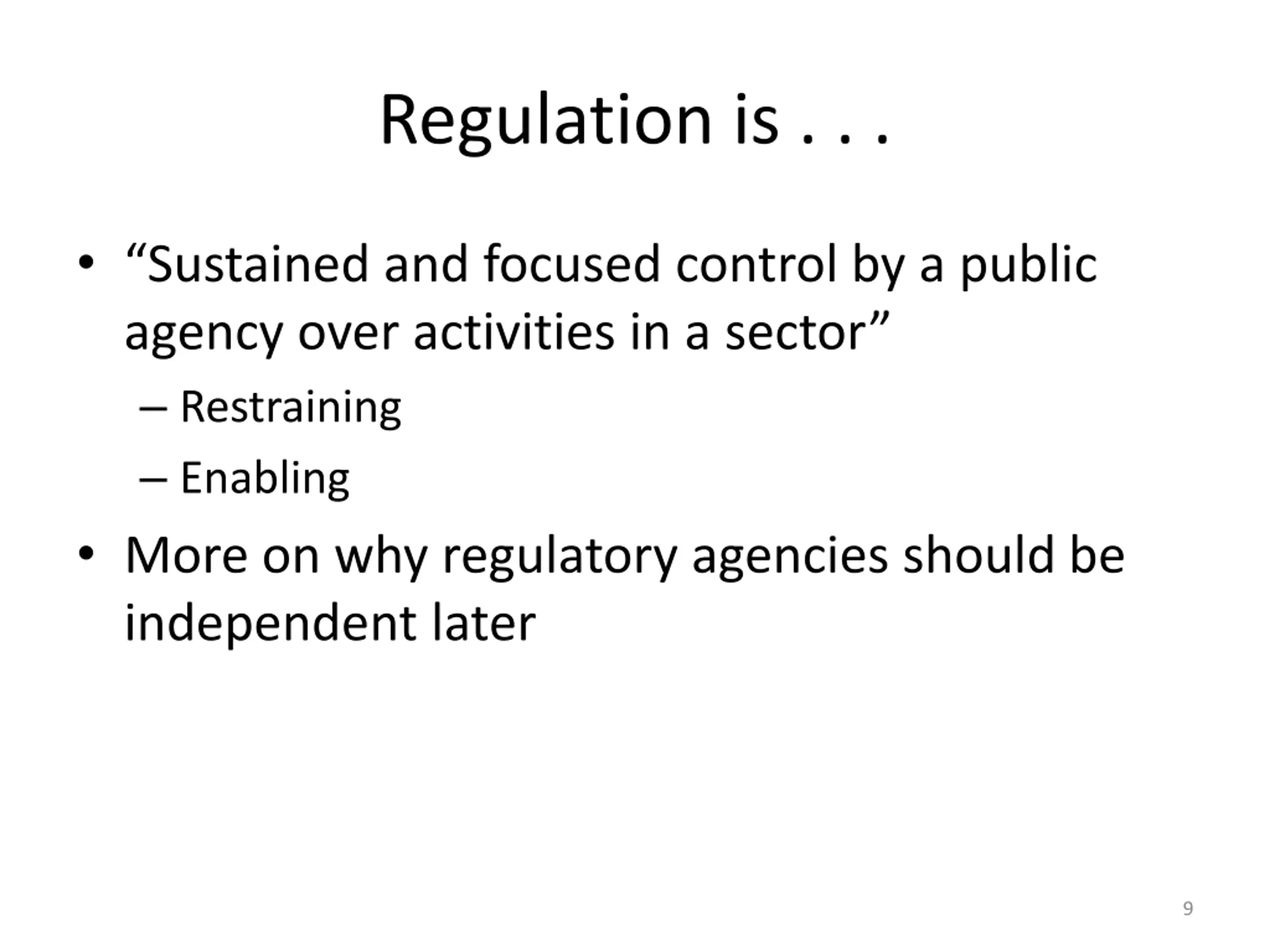 Regulation is . . .

• “Sustained and focused control by a public agency over activities in a sector”
– Restraining
– Enabling
• More on why regulatory agencies should be independent later

9